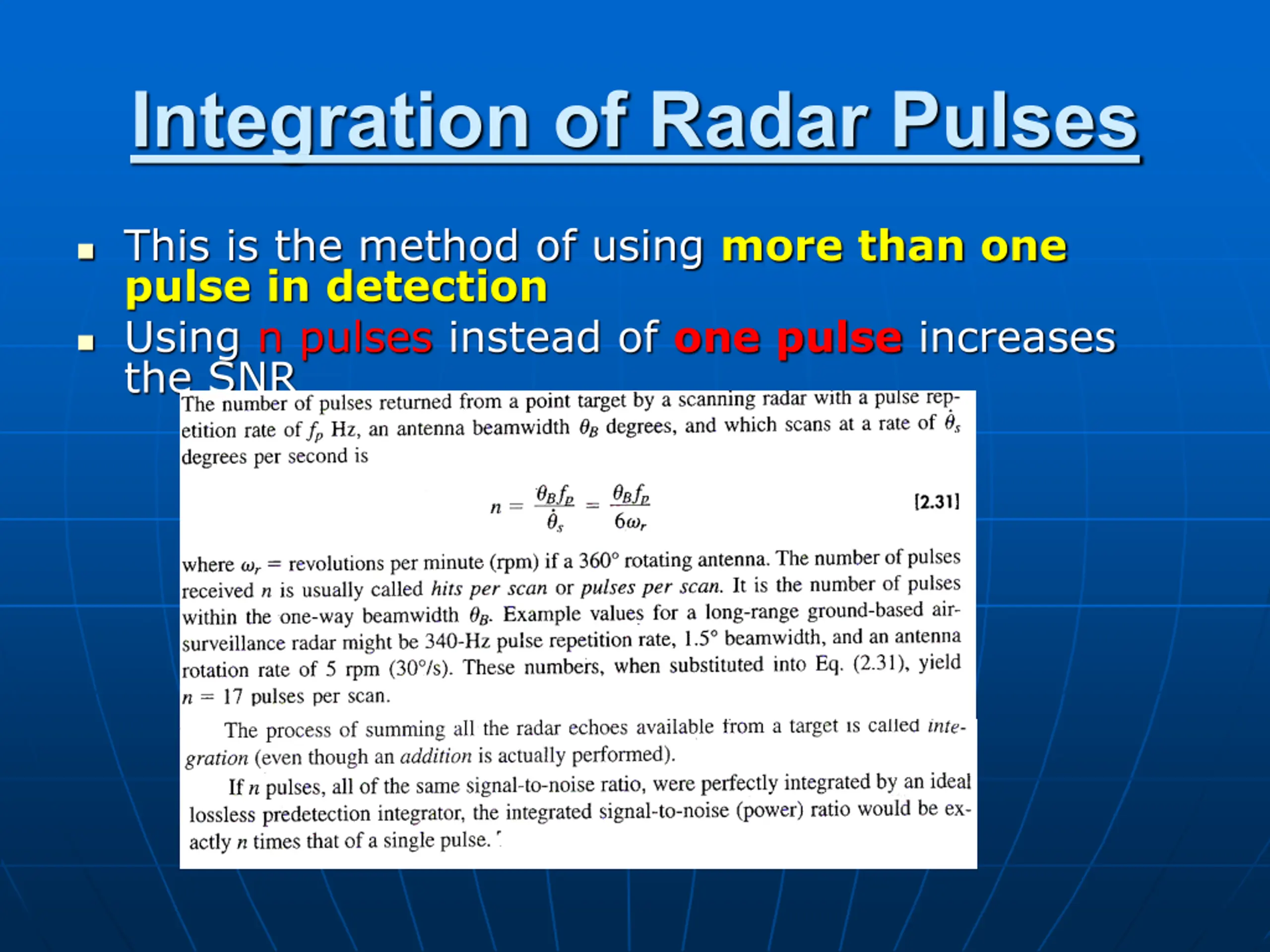 Integration of Radar Pulses

• This is the method of using more than one pulse in detection
• Using n pulses instead of one pulse increases the SNR

The number of pulses returned from a point target by a scanning radar with a pulse repetition rate of $f_p$ Hz, an antenna beamwidth $\theta_B$ degrees, and which scans at a rate of $\dot{\theta}_s$ degrees per second is

$n = \frac{\theta_B f_p}{\dot{\theta}_s} = \frac{\theta_B f_p}{6\omega_r}$ [2.31]

where $\omega_r$ = revolutions per minute (rpm) if a 360° rotating antenna. The number of pulses received n is usually called hits per scan or pulses per scan. It is the number of pulses within the one-way beamwidth $\theta_B$. Example values for a long-range ground-based air-surveillance radar might be 340-Hz pulse repetition rate, 1.5° beamwidth, and an antenna rotation rate of 5 rpm (30°/s). These numbers, when substituted into Eq. (2.31), yield n = 17 pulses per scan.

The process of summing all the radar echoes available from a target is called integration (even though an addition is actually performed).

If n pulses, all of the same signal-to-noise ratio, were perfectly integrated by an ideal lossless predetection integrator, the integrated signal-to-noise (power) ratio would be exactly n times that of a single pulse.